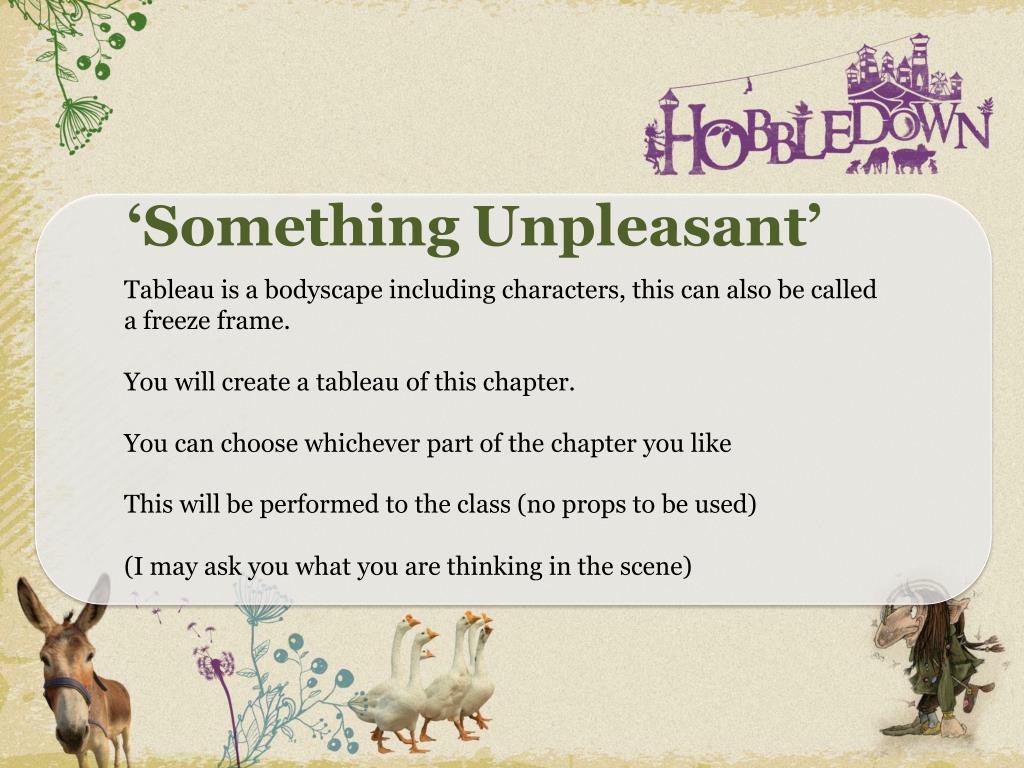 HOBBLEDOWN

‘Something Unpleasant’

Tableau is a bodyscape including characters, this can also be called a freeze frame.

You will create a tableau of this chapter.

You can choose whichever part of the chapter you like

This will be performed to the class (no props to be used)

(I may ask you what you are thinking in the scene)